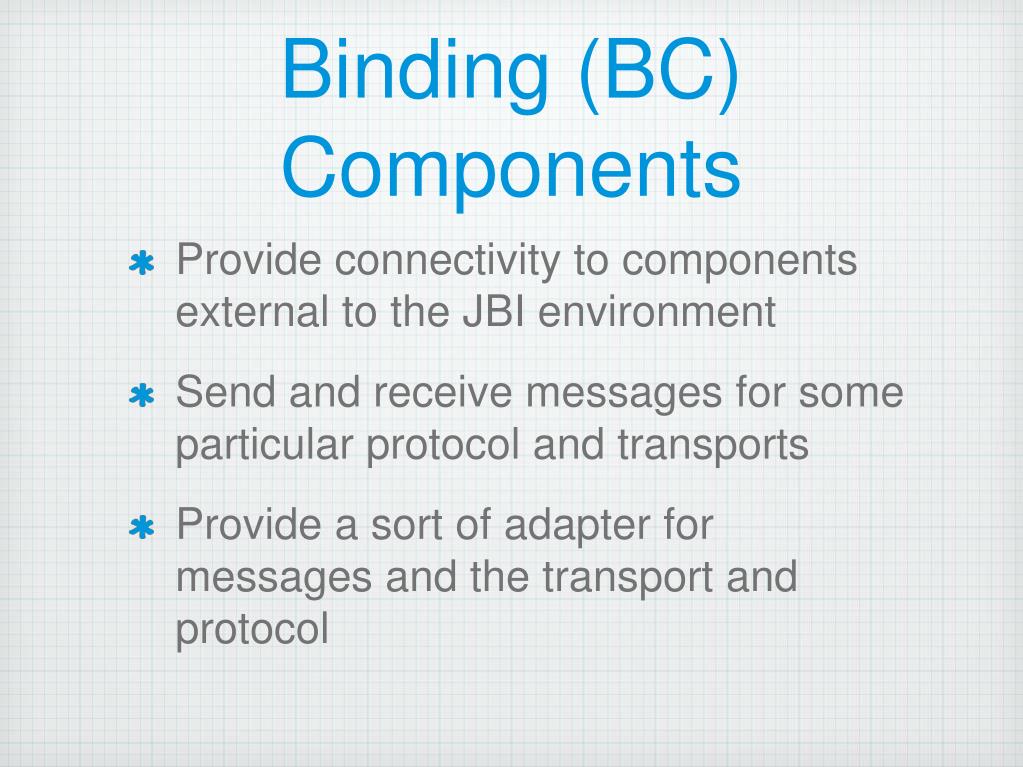 Binding (BC) Components

* Provide connectivity to components external to the JBI environment

* Send and receive messages for some particular protocol and transports

* Provide a sort of adapter for messages and the transport and protocol